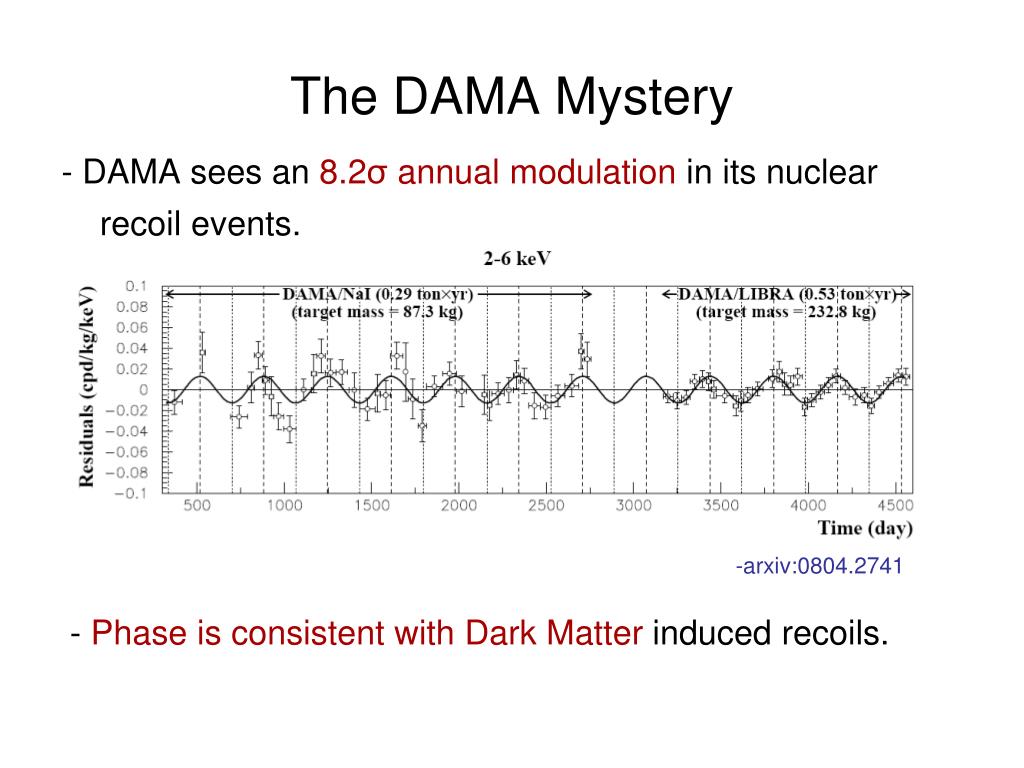 The DAMA Mystery

- DAMA sees an 8.2σ annual modulation in its nuclear recoil events.

2-6 keV

DAMA/NaI (0.29 ton×yr)
(target mass = 87.3 kg)

DAMA/LIBRA (0.53 ton×yr)
(target mass = 232.8 kg)

Residuals (cpd/kg/keV)

0.1
0.08
0.06
0.04
0.02
0
−0.02
−0.04
−0.06
−0.08
−0.1

500 1000 1500 2000 2500 3000 3500 4000 4500

Time (day)

-arxiv:0804.2741

- Phase is consistent with Dark Matter induced recoils.